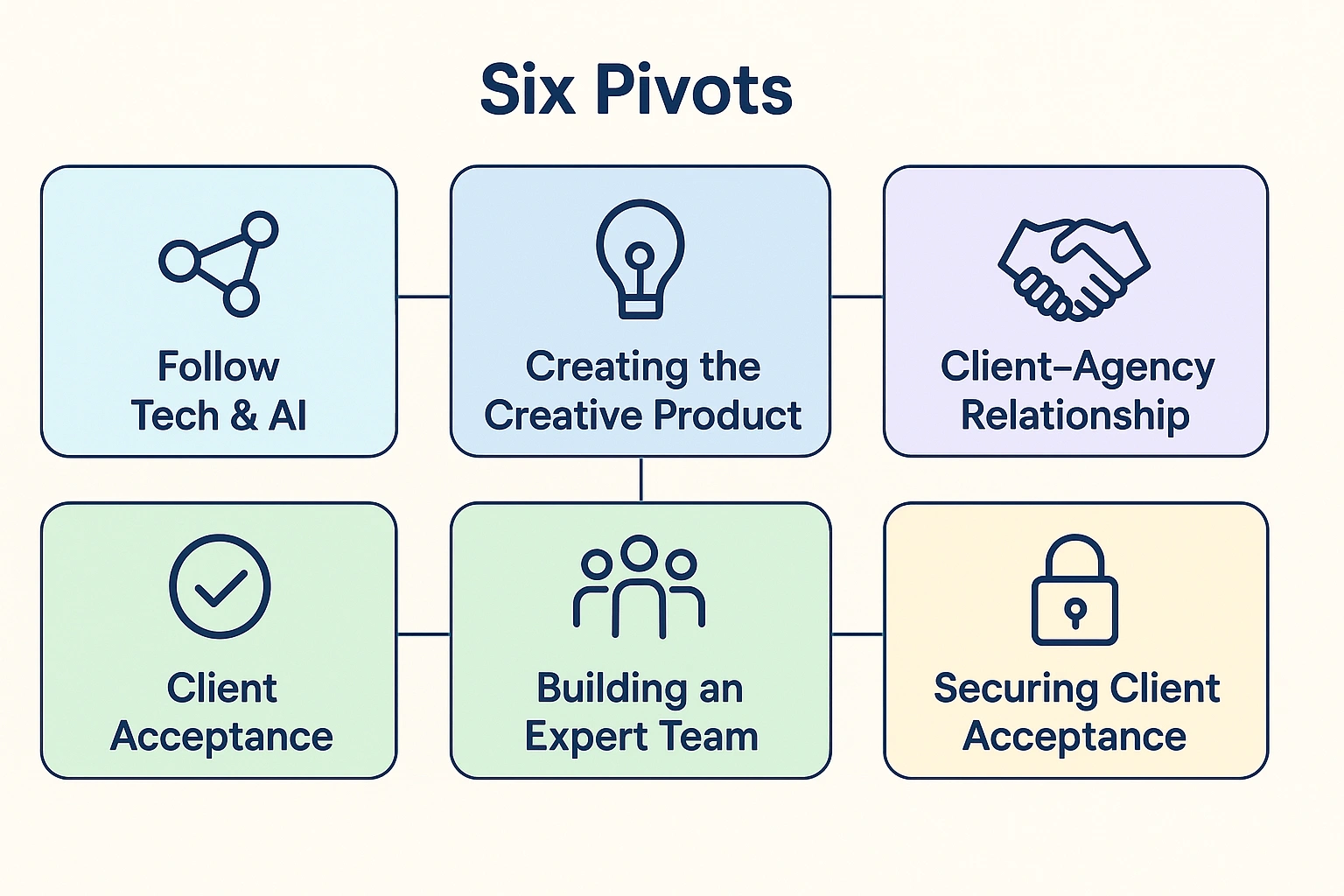 Six Pivots

Follow Tech & AI

Creating the Creative Product

Client–Agency Relationship

Client Acceptance

Building an Expert Team

Securing Client Acceptance